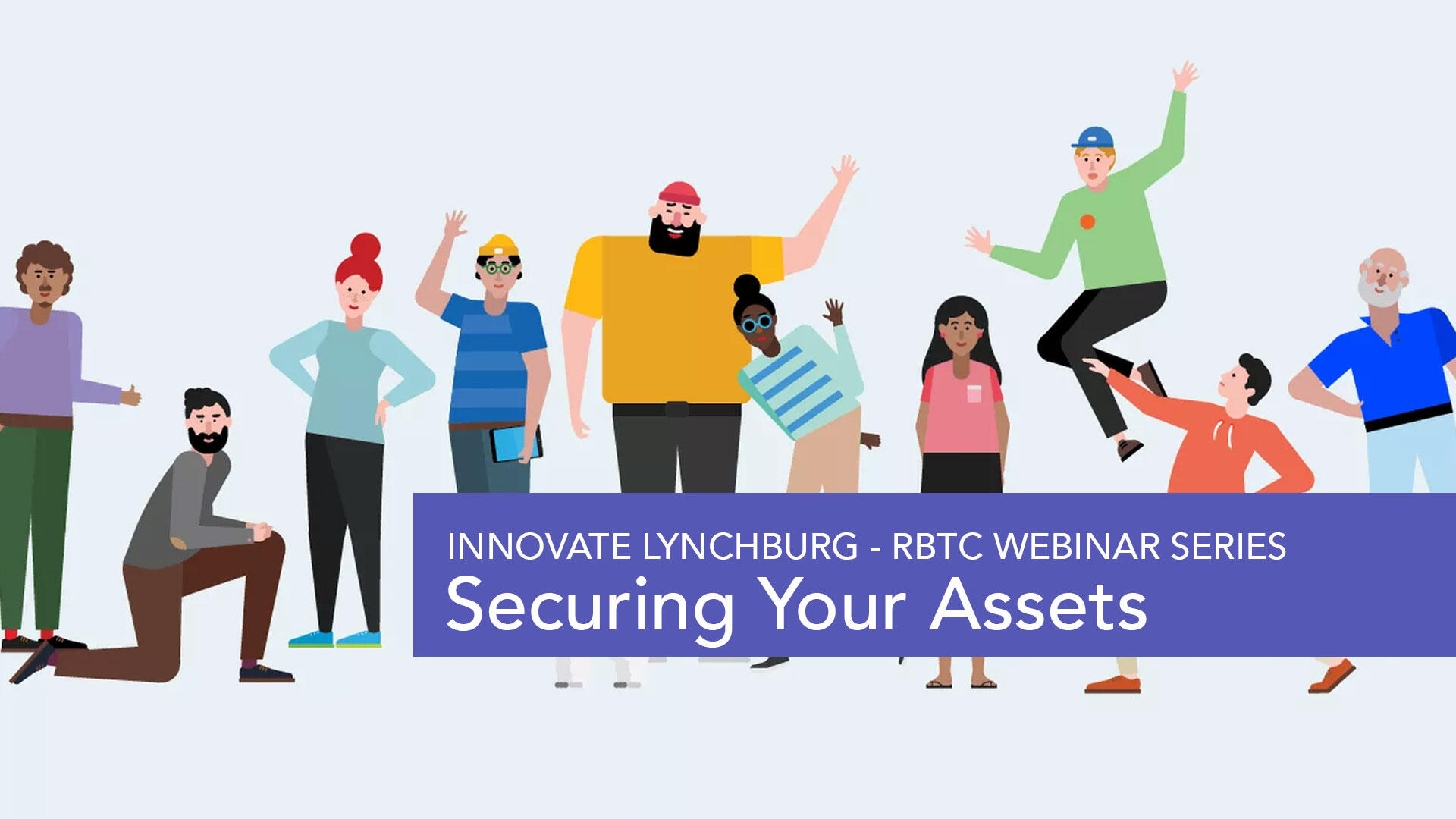 INNOVATE LYNCHBURG - RBTC WEBINAR SERIES
Securing Your Assets